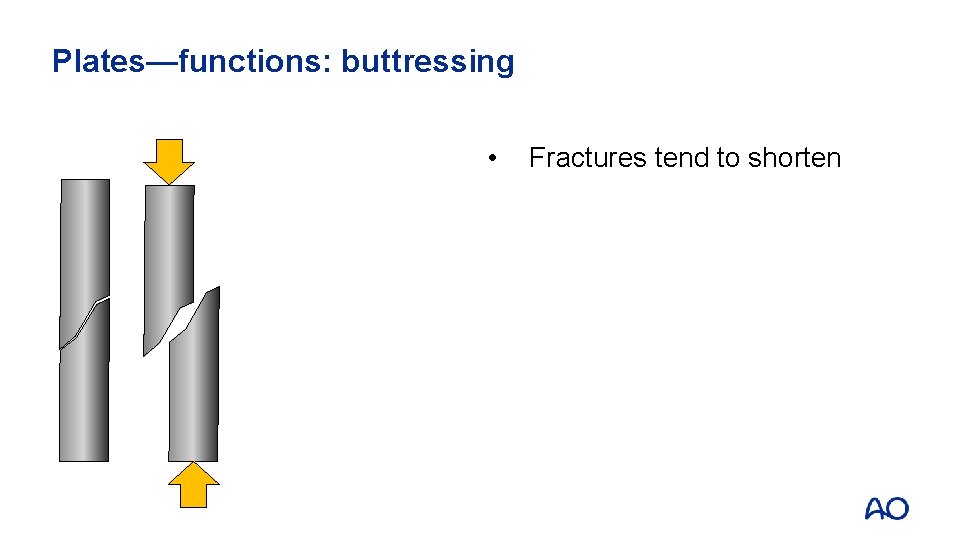 Plates—functions: buttressing

• Fractures tend to shorten

AO